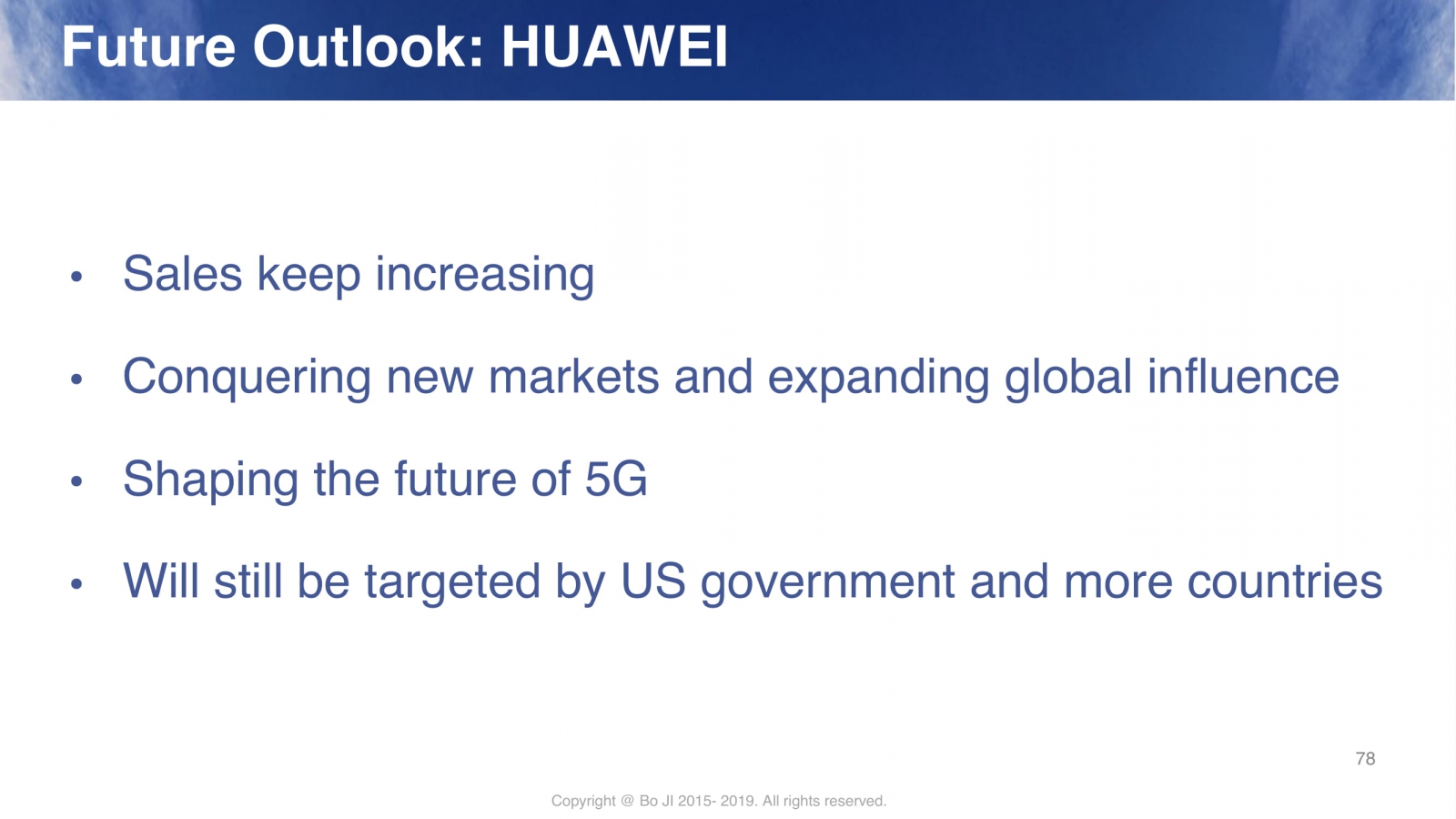 Future Outlook: HUAWEI

• Sales keep increasing

• Conquering new markets and expanding global influence

• Shaping the future of 5G

• Will still be targeted by US government and more countries

78

Copyright @ Bo JI 2015- 2019. All rights reserved.